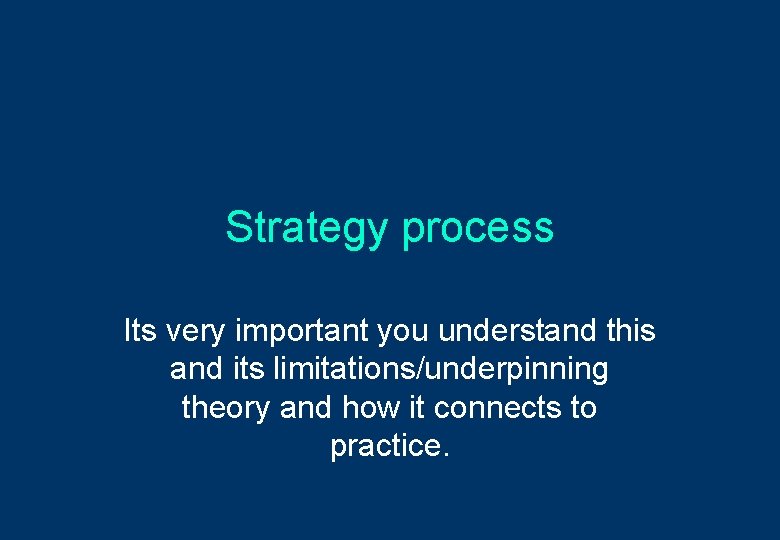 Strategy process

Its very important you understand this and its limitations/underpinning theory and how it connects to practice.